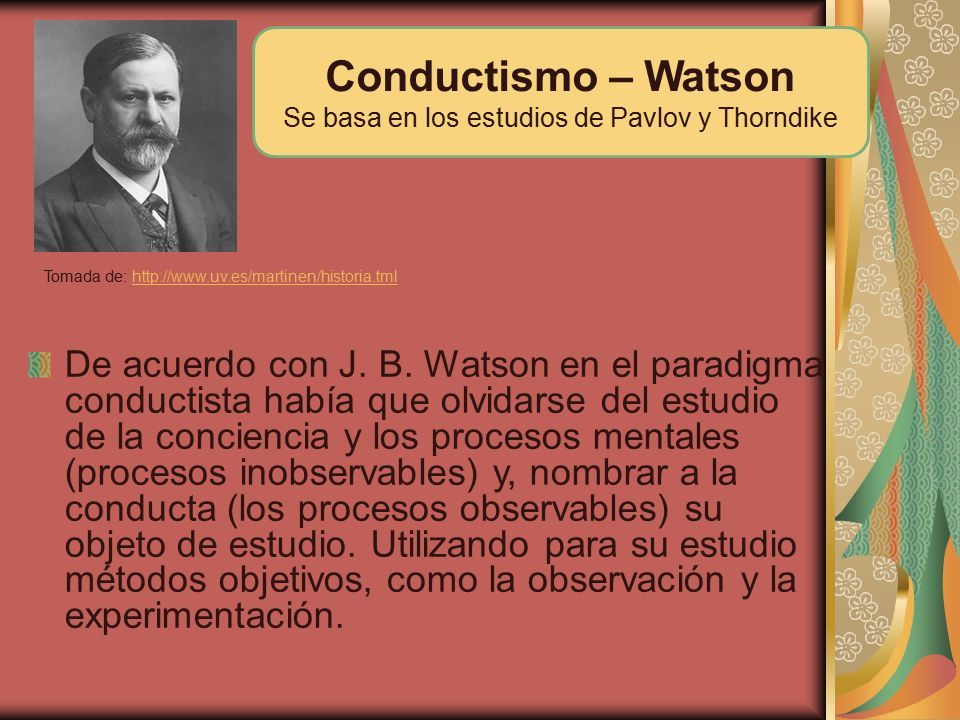 Conductismo – Watson
Se basa en los estudios de Pavlov y Thorndike

Tomada de: http://www.uv.es/martinen/historia.tml

De acuerdo con J. B. Watson en el paradigma conductista había que olvidarse del estudio de la conciencia y los procesos mentales (procesos inobservables) y, nombrar a la conducta (los procesos observables) su objeto de estudio. Utilizando para su estudio métodos objetivos, como la observación y la experimentación.